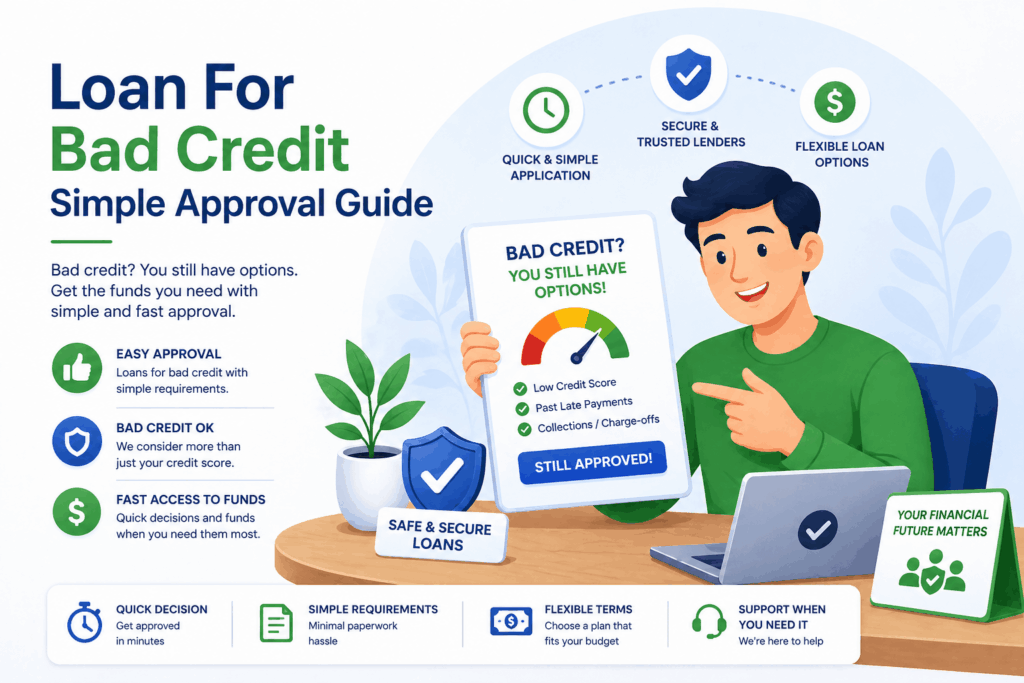 Loan For
Bad Credit
Simple Approval Guide

Bad credit? You still have options. Get the funds you need with simple and fast approval.

EASY APPROVAL
Loans for bad credit with simple requirements.

BAD CREDIT OK
We consider more than just your credit score.

FAST ACCESS TO FUNDS
Quick decisions and funds when you need them most.

QUICK & SIMPLE APPLICATION

SECURE & TRUSTED LENDERS

FLEXIBLE LOAN OPTIONS

BAD CREDIT?
YOU STILL HAVE OPTIONS!

Low Credit Score
Past Late Payments
Collections / Charge-offs

STILL APPROVED!

SAFE & SECURE LOANS

YOUR FINANCIAL FUTURE MATTERS

QUICK DECISION
Get approved in minutes

SIMPLE REQUIREMENTS
Minimal paperwork hassle

FLEXIBLE TERMS
Choose a plan that fits your budget

SUPPORT WHEN YOU NEED IT
We're here to help